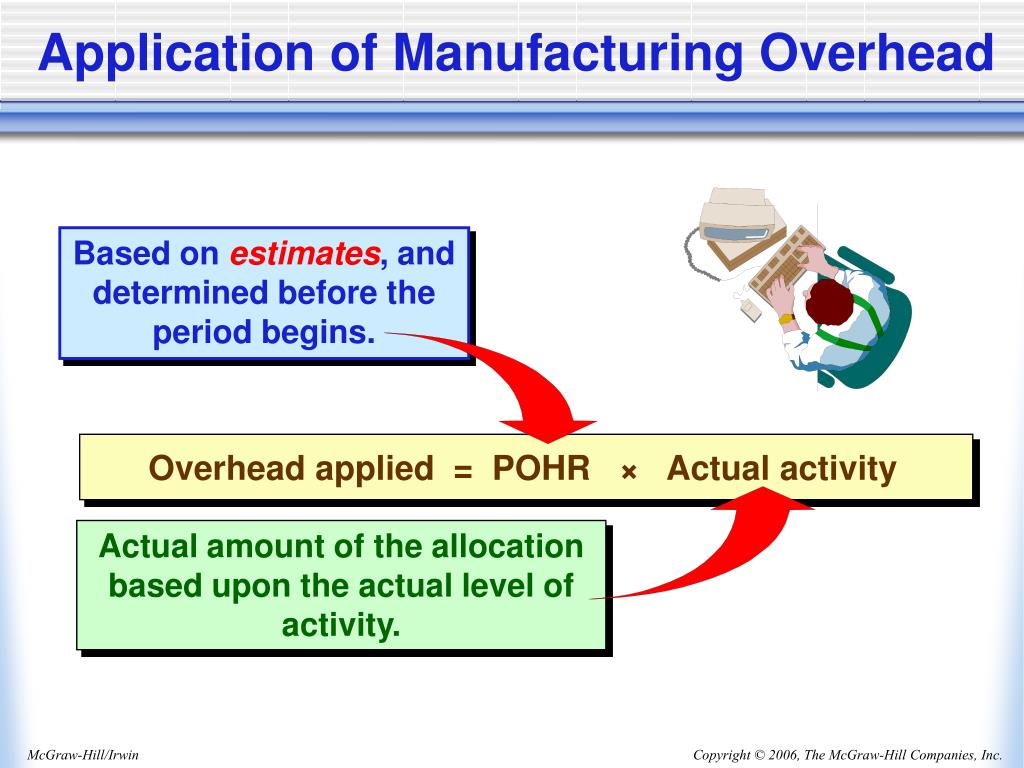 Application of Manufacturing Overhead

Based on estimates, and determined before the period begins.

Overhead applied = POHR × Actual activity

Actual amount of the allocation based upon the actual level of activity.

McGraw-Hill/Irwin

Copyright © 2006, The McGraw-Hill Companies, Inc.